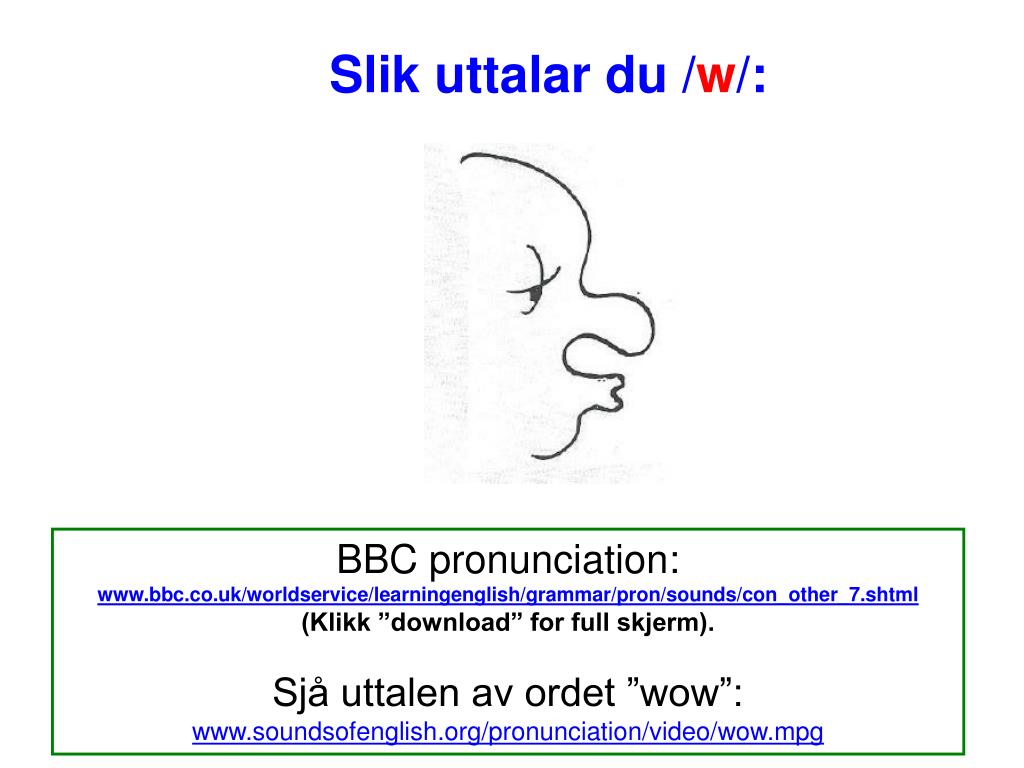 Slik uttalar du /w/:

BBC pronunciation:
www.bbc.co.uk/worldservice/learningenglish/grammar/pron/sounds/con_other_7.shtml
(Klikk ”download” for full skjerm).

Sjå uttalen av ordet ”wow”:
www.soundsofenglish.org/pronunciation/video/wow.mpg